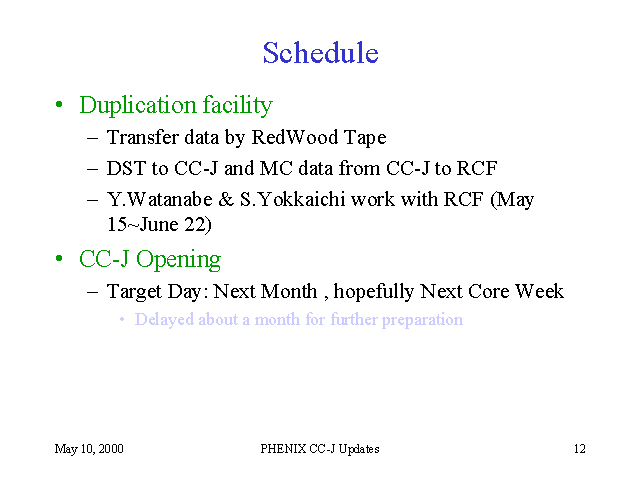 Schedule

• Duplication facility
  – Transfer data by RedWood Tape
  – DST to CC-J and MC data from CC-J to RCF
  – Y.Watanabe & S.Yokkaichi work with RCF (May 15~June 22)

• CC-J Opening
  – Target Day: Next Month , hopefully Next Core Week
    • Delayed about a month for further preparation

May 10, 2000 PHENIX CC-J Updates 12